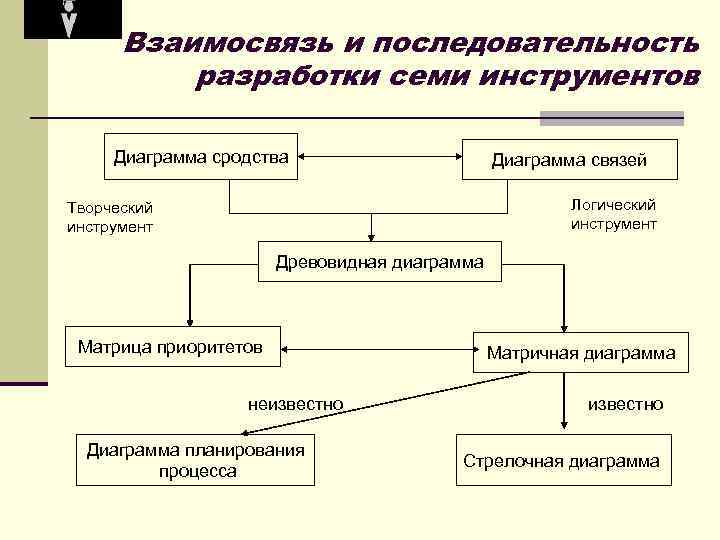 Взаимосвязь и последовательность разработки семи инструментов

Диаграмма сродства

Диаграмма связей

Творческий инструмент

Логический инструмент

Древовидная диаграмма

Матрица приоритетов

Матричная диаграмма

неизвестно

известно

Диаграмма планирования процесса

Стрелочная диаграмма